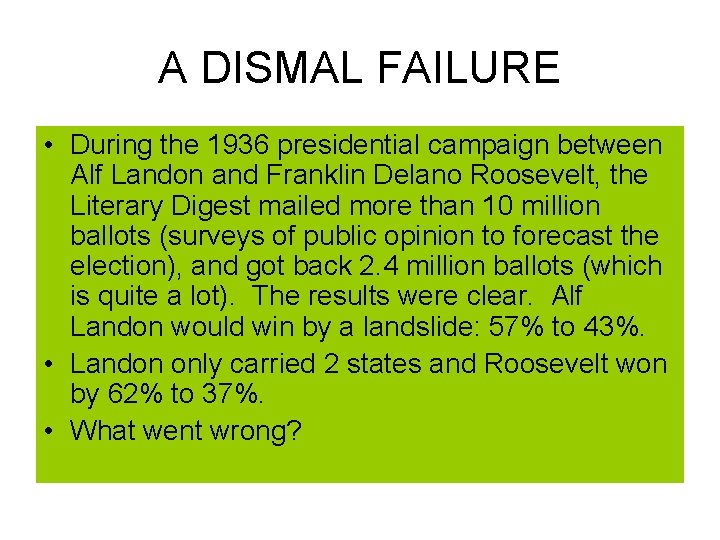 A DISMAL FAILURE

• During the 1936 presidential campaign between Alf Landon and Franklin Delano Roosevelt, the Literary Digest mailed more than 10 million ballots (surveys of public opinion to forecast the election), and got back 2.4 million ballots (which is quite a lot). The results were clear. Alf Landon would win by a landslide: 57% to 43%.
• Landon only carried 2 states and Roosevelt won by 62% to 37%.
• What went wrong?